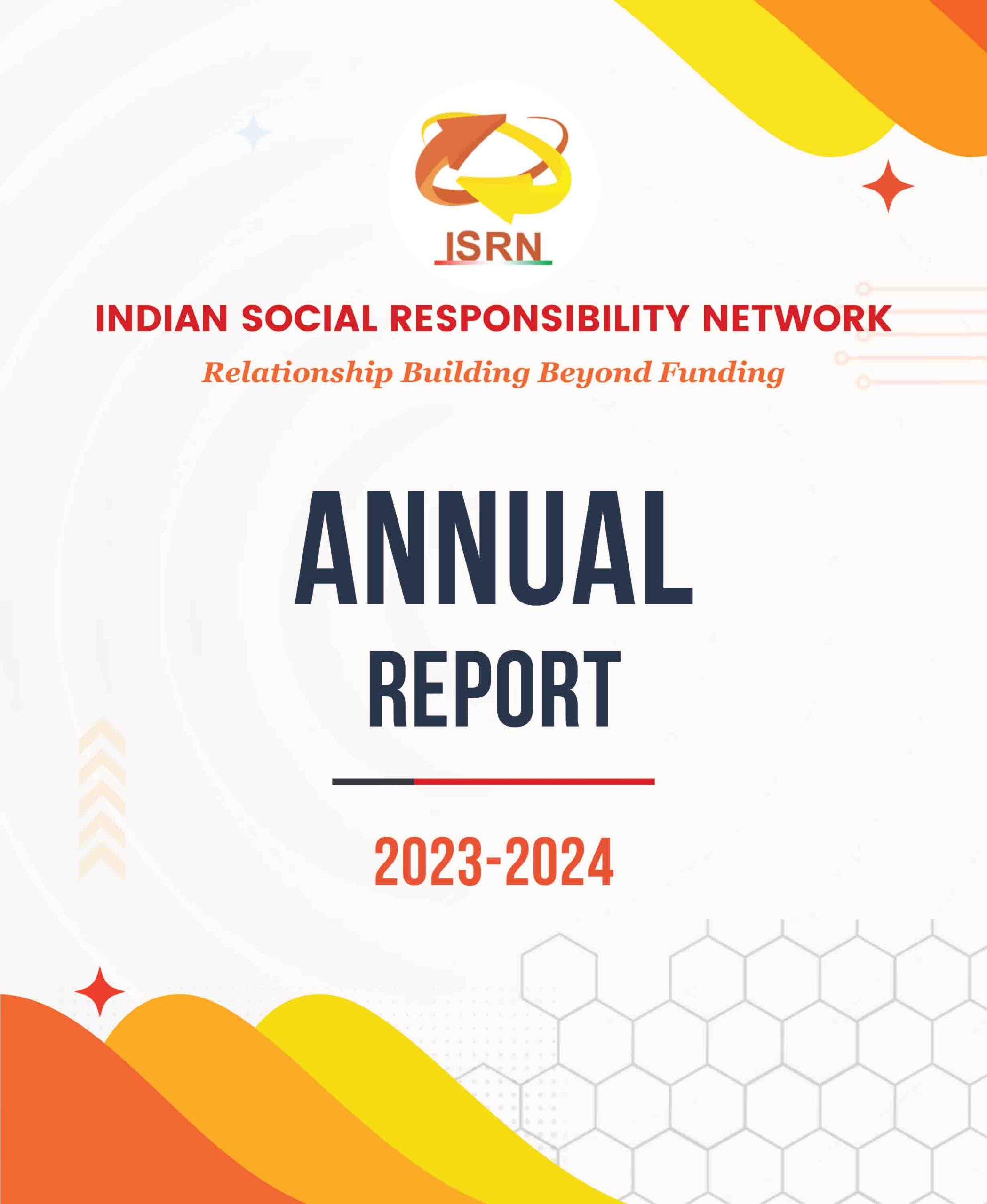 ISRN

INDIAN SOCIAL RESPONSIBILITY NETWORK

Relationship Building Beyond Funding

ANNUAL
REPORT

2023-2024